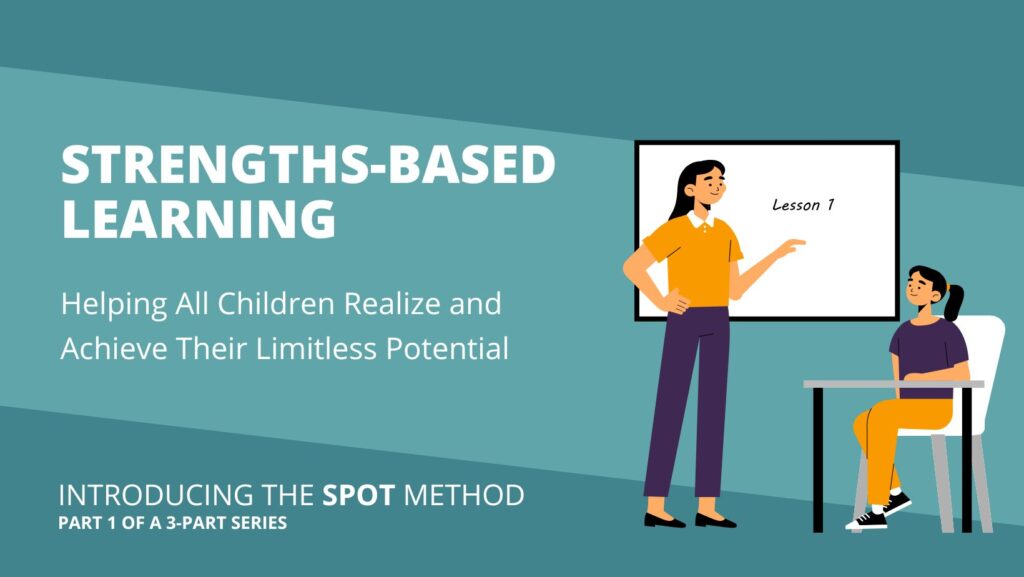 STRENGTHS-BASED LEARNING

Helping All Children Realize and Achieve Their Limitless Potential

Lesson 1

INTRODUCING THE SPOT METHOD
PART 1 OF A 3-PART SERIES